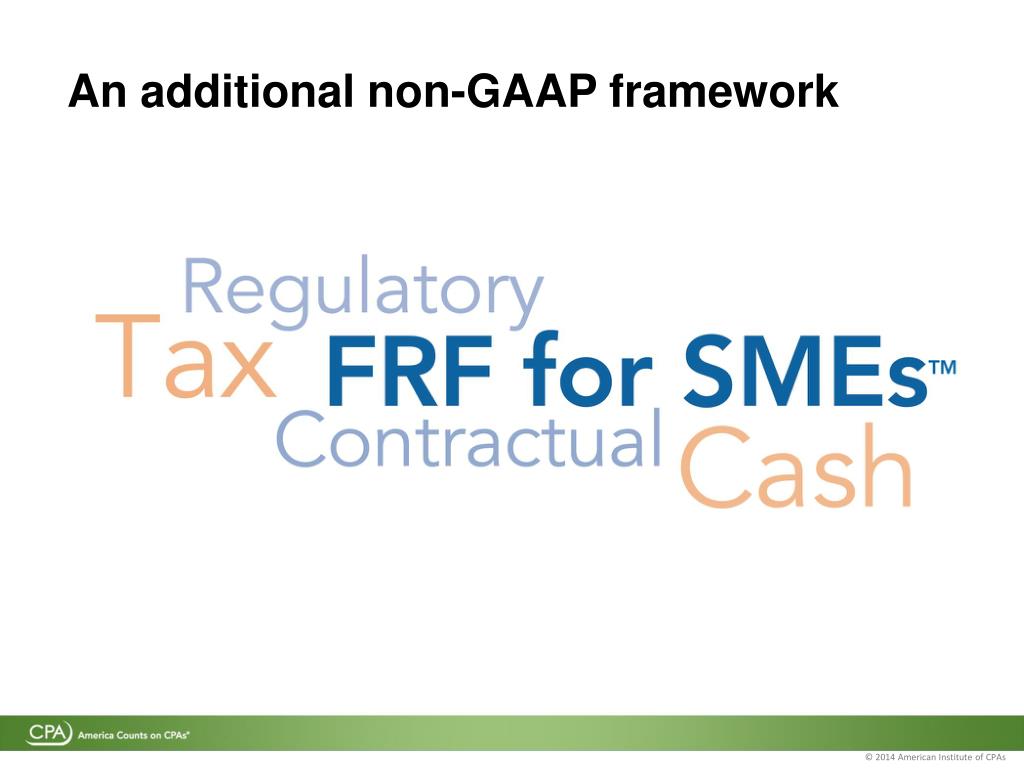 An additional non-GAAP framework

Regulatory
Tax
FRF for SMEs™
Contractual
Cash

CPA America Counts on CPAs®

© 2014 American Institute of CPAs